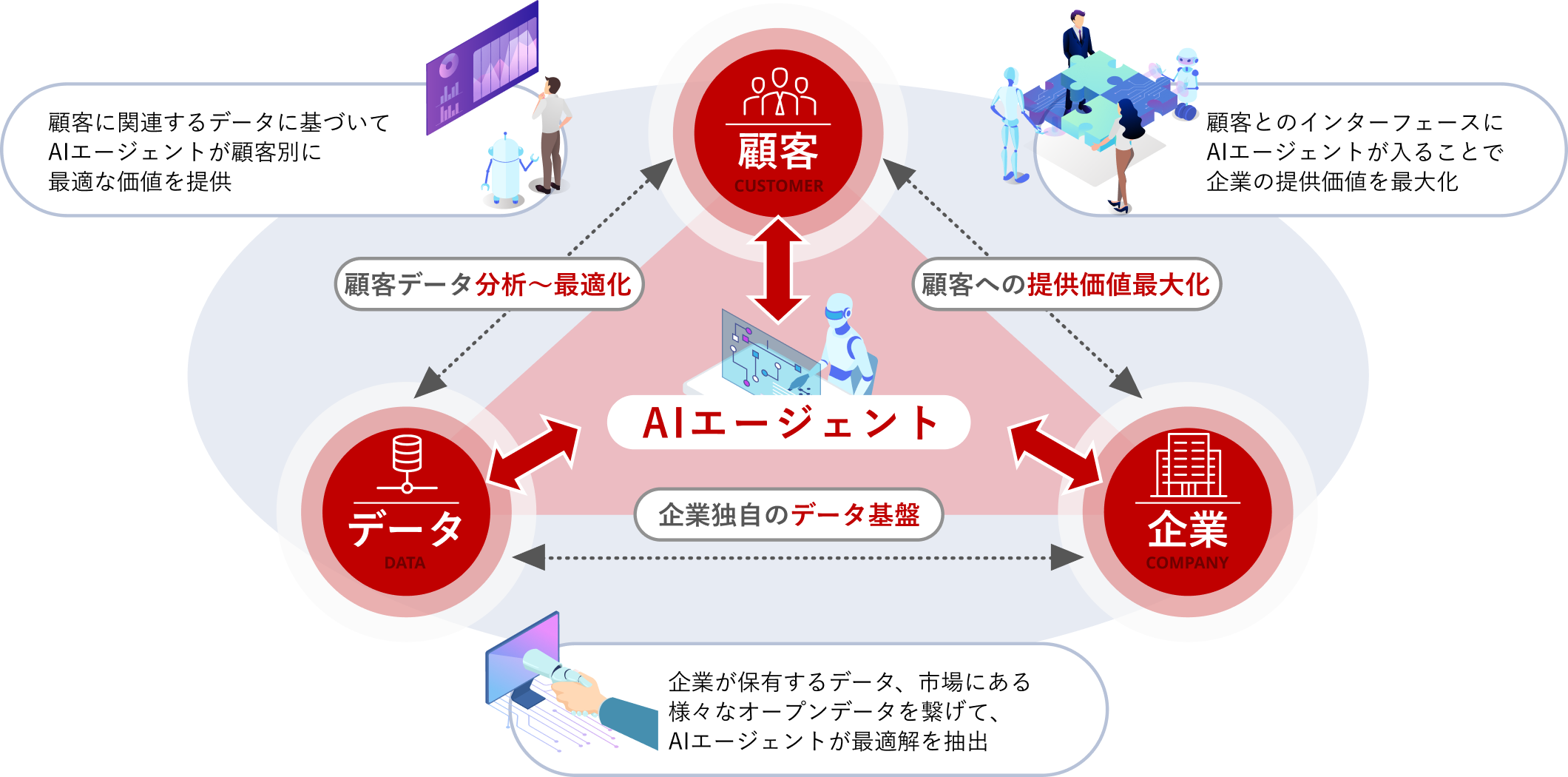 顧客に関連するデータに基づいて
AIエージェントが顧客別に
最適な価値を提供

顧客
CUSTOMER

顧客とのインターフェースに
AIエージェントが入ることで
企業の提供価値を最大化

顧客データ分析～最適化

顧客への提供価値最大化

AIエージェント

データ
DATA

企業独自のデータ基盤

企業
COMPANY

企業が保有するデータ、市場にある
様々なオープンデータを繋げて、
AIエージェントが最適解を抽出